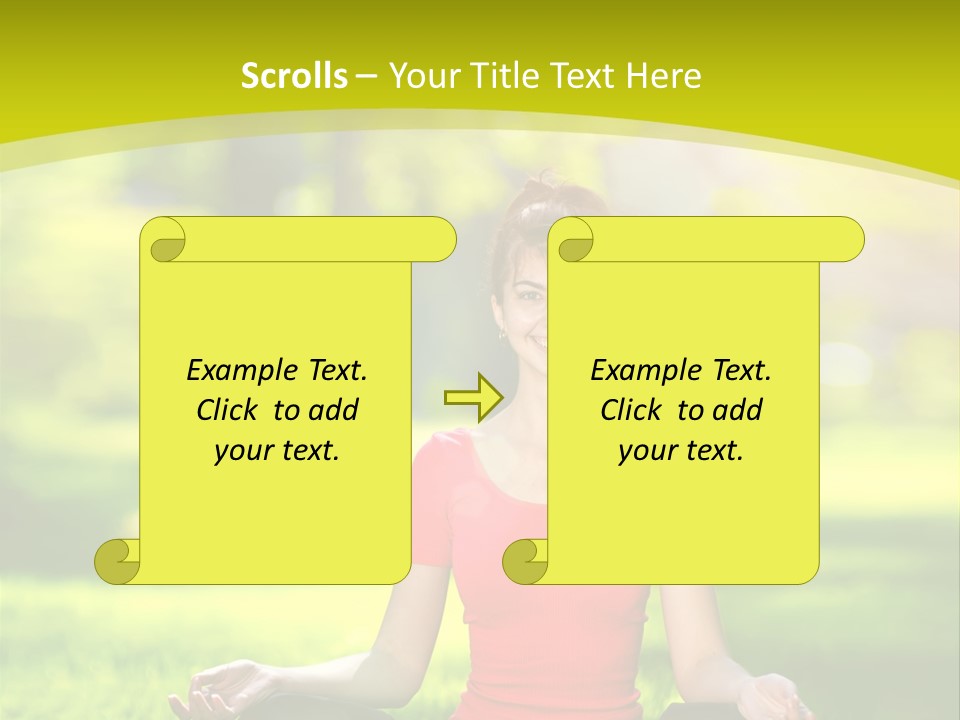 Scrolls – Your Title Text Here

Example Text. Click to add your text.

Example Text. Click to add your text.